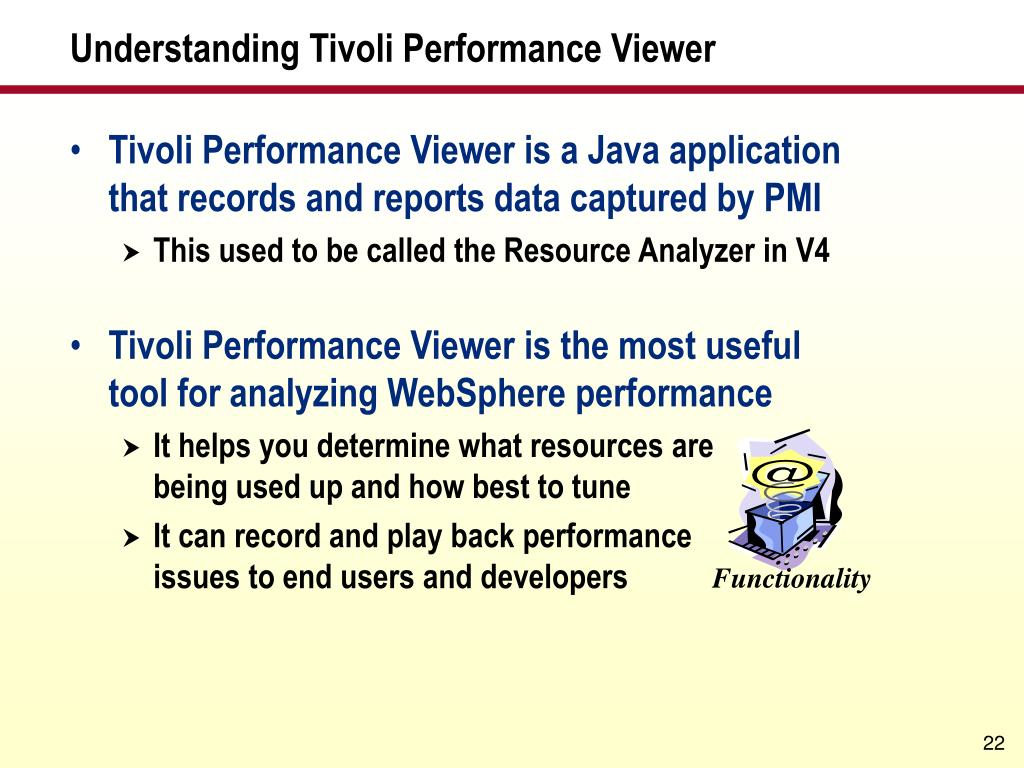 Understanding Tivoli Performance Viewer

• Tivoli Performance Viewer is a Java application that records and reports data captured by PMI
  ➤ This used to be called the Resource Analyzer in V4

• Tivoli Performance Viewer is the most useful tool for analyzing WebSphere performance
  ➤ It helps you determine what resources are being used up and how best to tune
  ➤ It can record and play back performance issues to end users and developers

@

Functionality

22